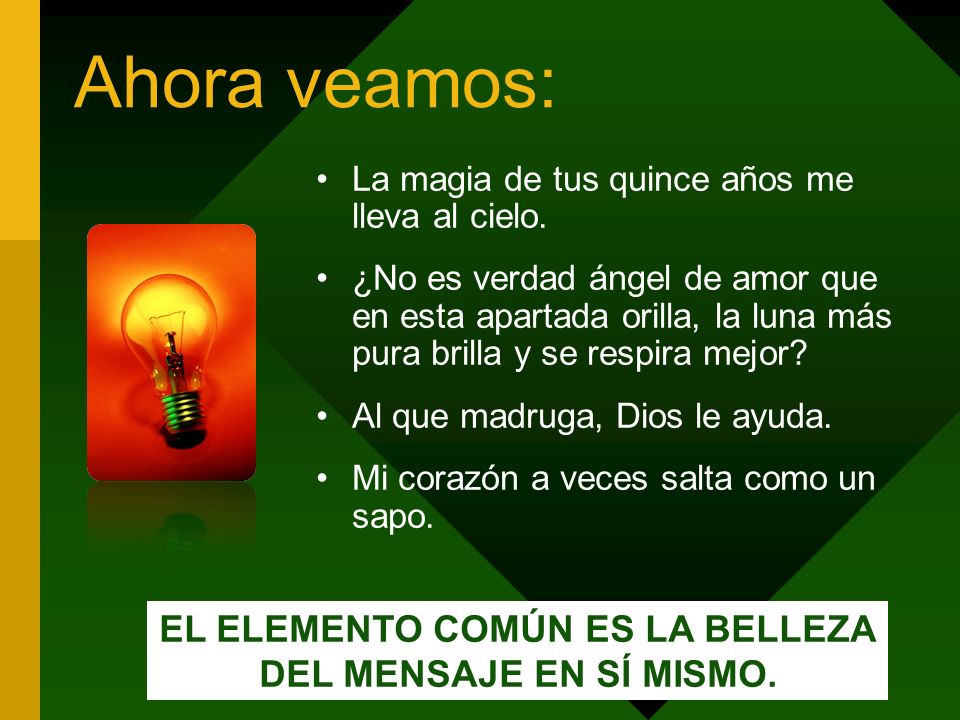 Ahora veamos:

• La magia de tus quince años me lleva al cielo.

• ¿No es verdad ángel de amor que en esta apartada orilla, la luna más pura brilla y se respira mejor?

• Al que madruga, Dios le ayuda.

• Mi corazón a veces salta como un sapo.

EL ELEMENTO COMÚN ES LA BELLEZA DEL MENSAJE EN SÍ MISMO.